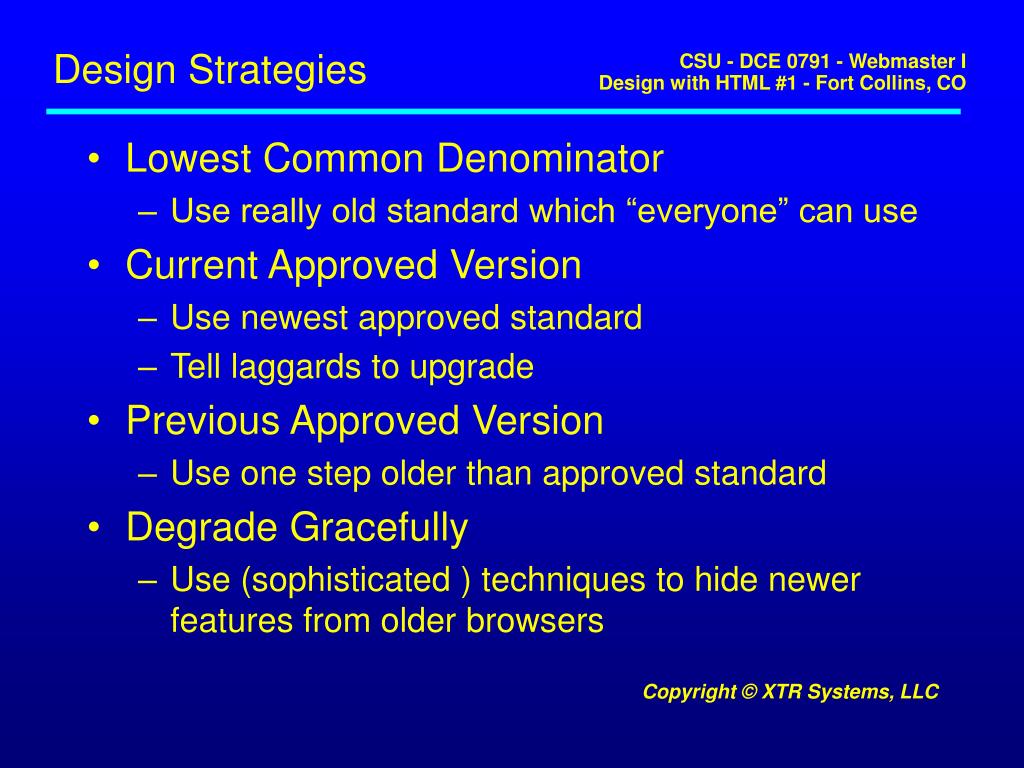 Design Strategies

CSU - DCE 0791 - Webmaster I
Design with HTML #1 - Fort Collins, CO

• Lowest Common Denominator
– Use really old standard which “everyone” can use
• Current Approved Version
– Use newest approved standard
– Tell laggards to upgrade
• Previous Approved Version
– Use one step older than approved standard
• Degrade Gracefully
– Use (sophisticated ) techniques to hide newer features from older browsers

Copyright © XTR Systems, LLC